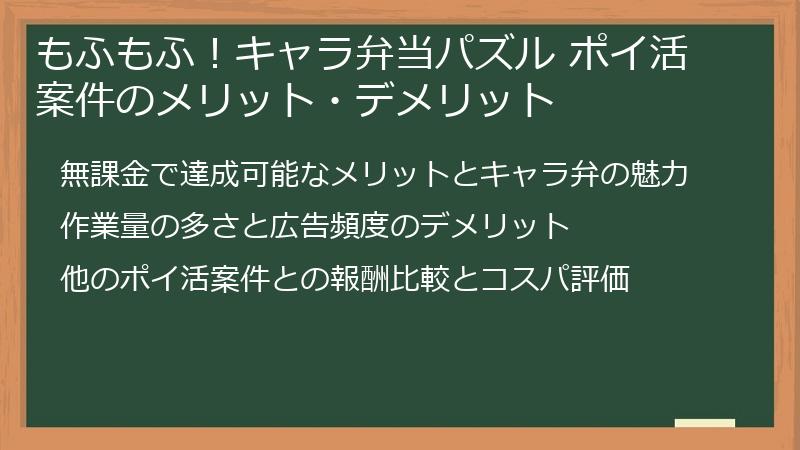 もふもふ！キャラ弁当パズル ポイ活案件のメリット・デメリット

無課金で達成可能なメリットとキャラ弁の魅力

作業量の多さと広告頻度のデメリット

他のポイ活案件との報酬比較とコスパ評価